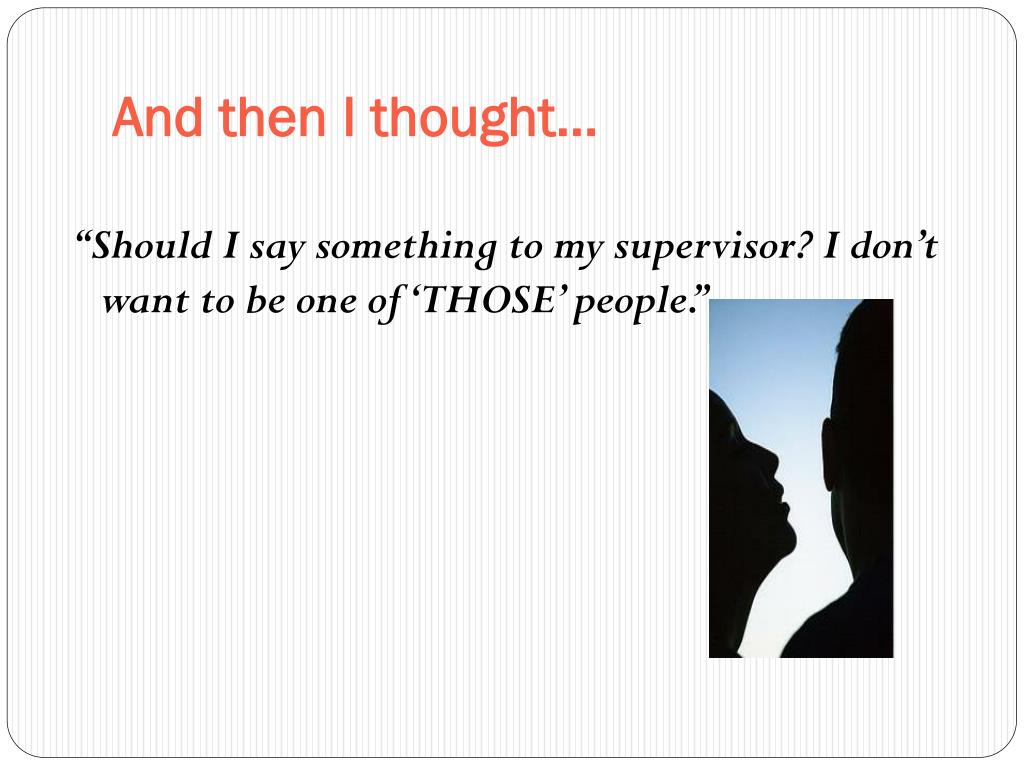 And then I thought…

“Should I say something to my supervisor? I don’t want to be one of ‘THOSE’ people.”